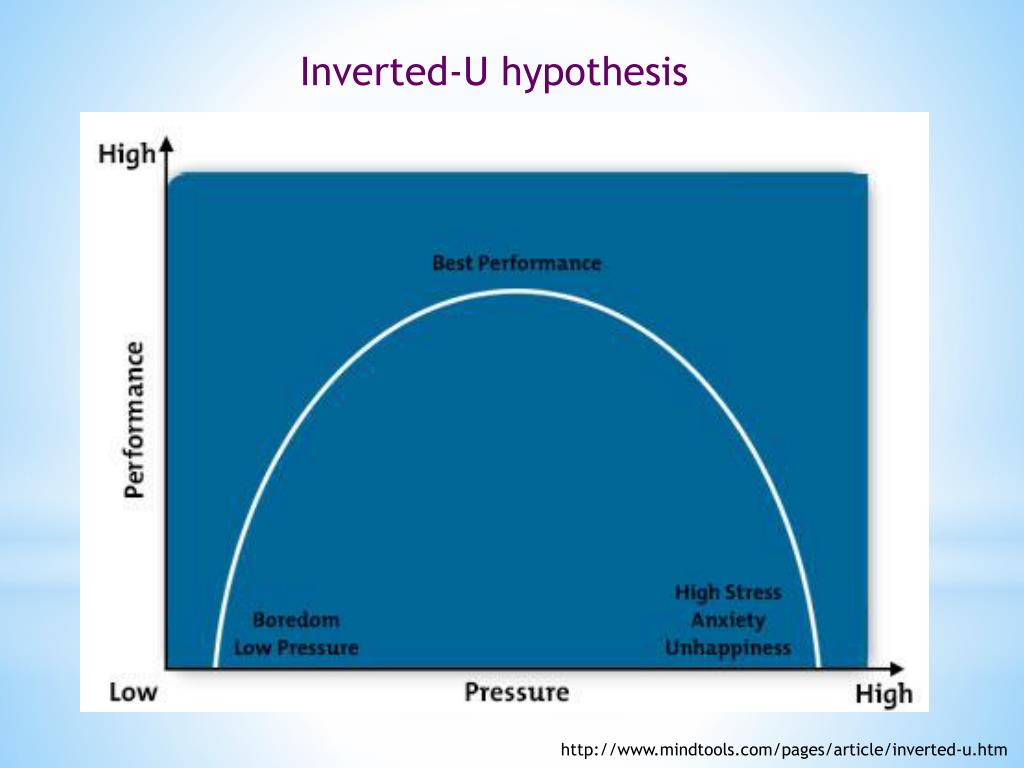 Inverted-U hypothesis

High

Performance

Best Performance

Boredom
Low Pressure

High Stress
Anxiety
Unhappiness

Low

Pressure

High

http://www.mindtools.com/pages/article/inverted-u.htm